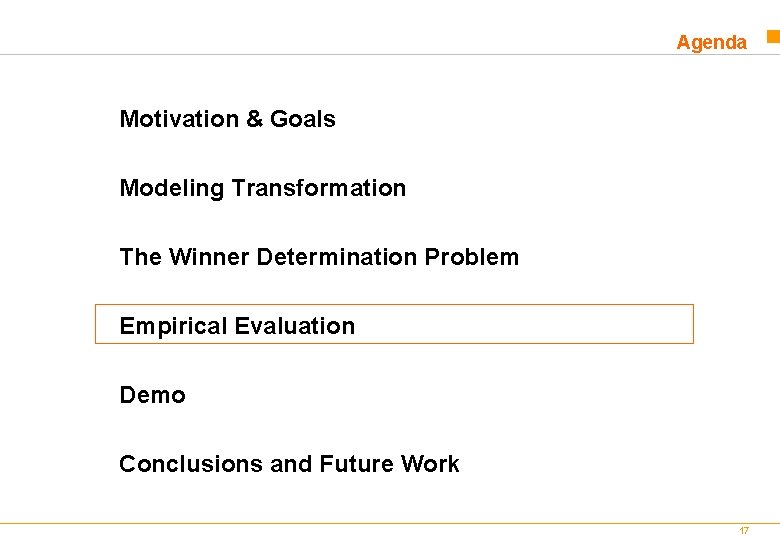 Agenda

Motivation & Goals

Modeling Transformation

The Winner Determination Problem

Empirical Evaluation

Demo

Conclusions and Future Work

17